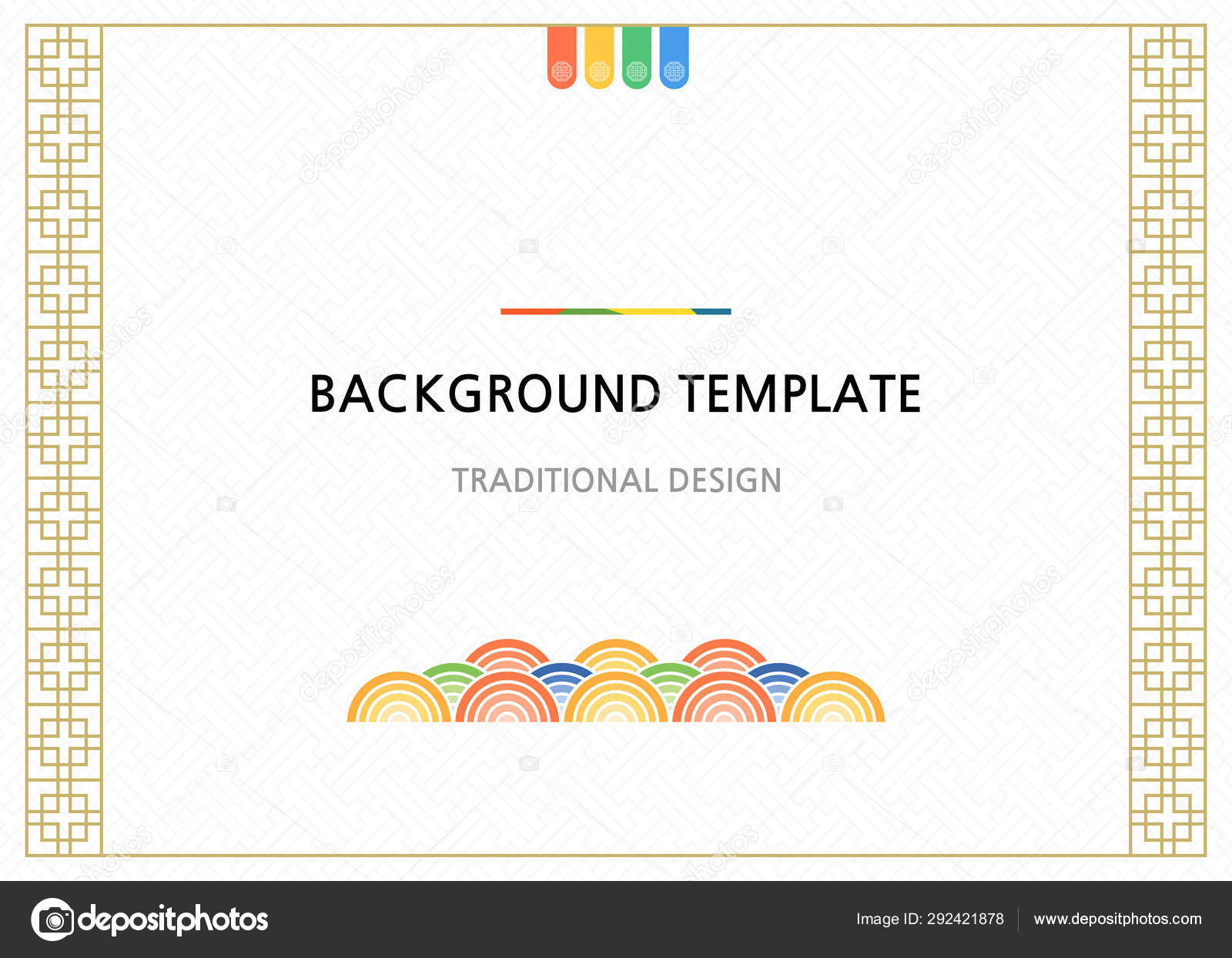 BACKGROUND TEMPLATE

TRADITIONAL DESIGN

depositphotos

Image ID: 292421878

www.depositphotos.com